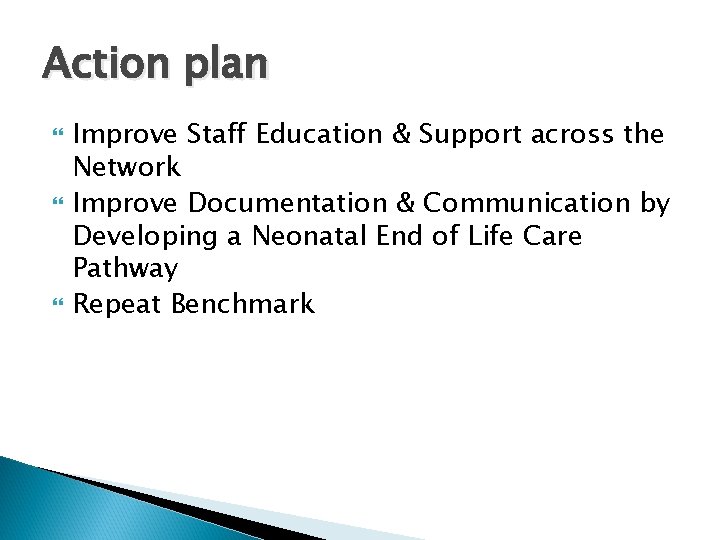 Action plan

Improve Staff Education & Support across the Network
Improve Documentation & Communication by Developing a Neonatal End of Life Care Pathway
Repeat Benchmark